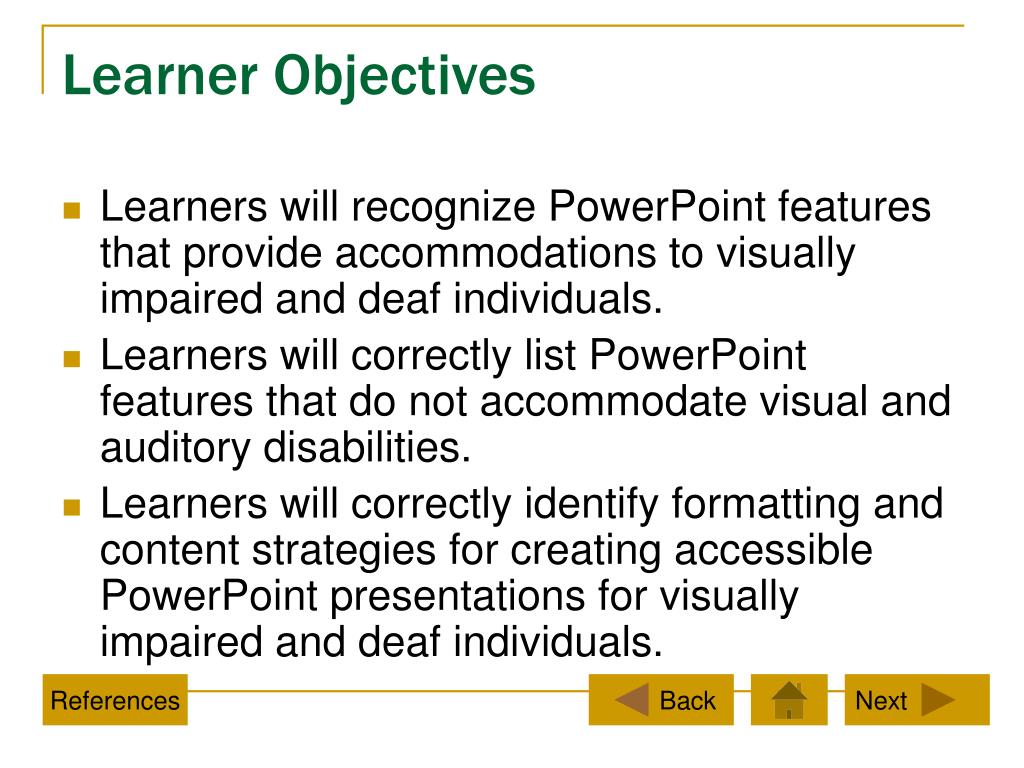 Learner Objectives

- Learners will recognize PowerPoint features that provide accommodations to visually impaired and deaf individuals.
- Learners will correctly list PowerPoint features that do not accommodate visual and auditory disabilities.
- Learners will correctly identify formatting and content strategies for creating accessible PowerPoint presentations for visually impaired and deaf individuals.

References

Back

Next